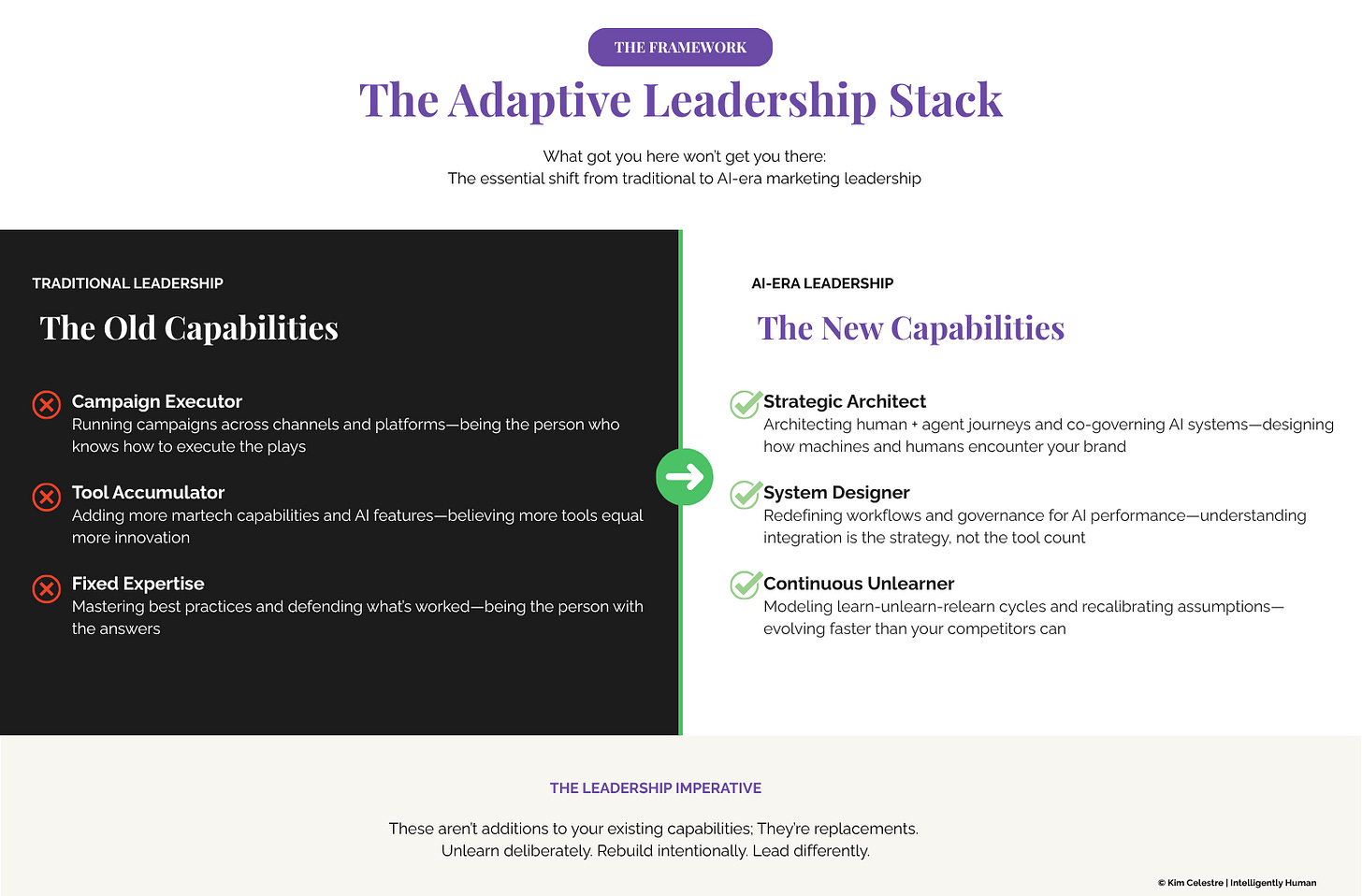 THE FRAMEWORK

The Adaptive Leadership Stack

What got you here won't get you there:
The essential shift from traditional to AI-era marketing leadership

TRADITIONAL LEADERSHIP

The Old Capabilities

Campaign Executor
Running campaigns across channels and platforms—being the person who knows how to execute the plays

Tool Accumulator
Adding more martech capabilities and AI features—believing more tools equal more innovation

Fixed Expertise
Mastering best practices and defending what's worked—being the person with the answers

AI-ERA LEADERSHIP

The New Capabilities

Strategic Architect
Architecting human + agent journeys and co-governing AI systems—designing how machines and humans encounter your brand

System Designer
Redefining workflows and governance for AI performance—understanding integration is the strategy, not the tool count

Continuous Unlearner
Modeling learn-unlearn-relearn cycles and recalibrating assumptions—evolving faster than your competitors can

THE LEADERSHIP IMPERATIVE

These aren't additions to your existing capabilities; They're replacements.
Unlearn deliberately. Rebuild intentionally. Lead differently.

© Kim Celestre | Intelligently Human